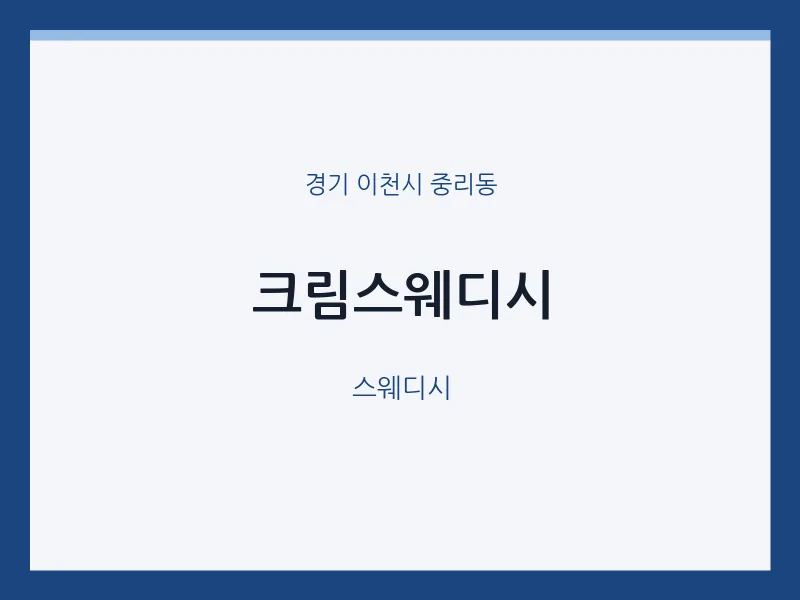 경기 이천시 중리동

크림스웨디시

스웨디시